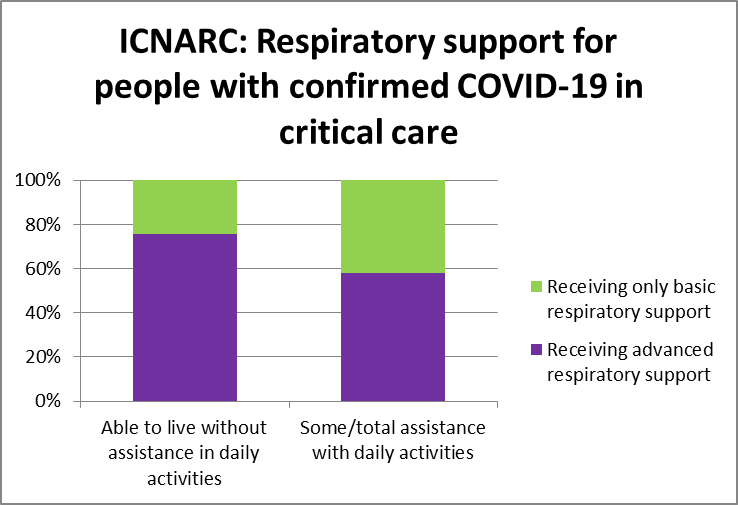 ICNARC: Respiratory support for people with confirmed COVID-19 in critical care

100%
80%
60%
40%
20%
0%

Able to live without assistance in daily activities

Some/total assistance with daily activities

Receiving only basic respiratory support

Receiving advanced respiratory support